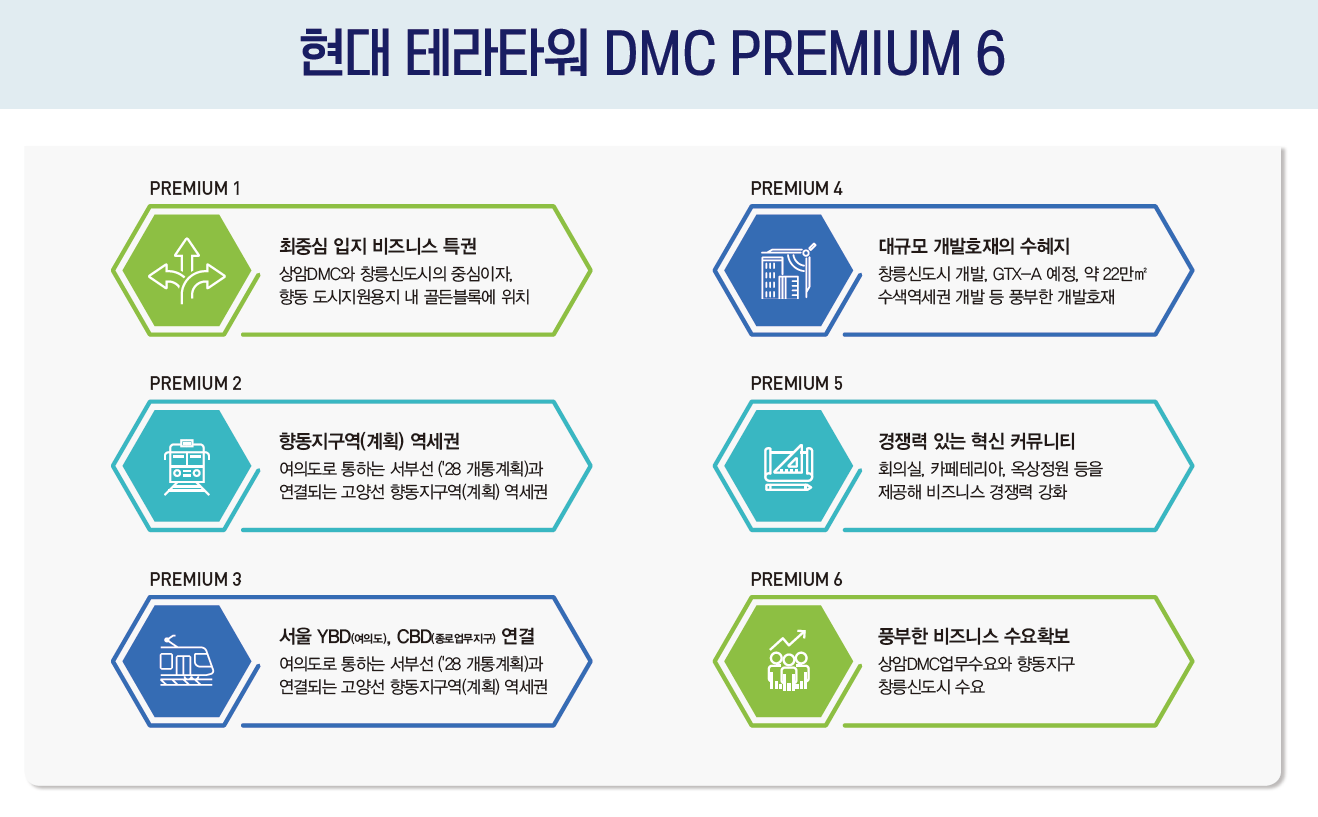 현대 테라타워 DMC PREMIUM 6

PREMIUM 1

최중심 입지 비즈니스 특권
상암DMC와 창릉신도시의 중심이자, 향동 도시지원용지 내 골든블록에 위치

PREMIUM 2

향동지구역(계획) 역세권
여의도로 통하는 서부선 ('28 개통계획)과 연결되는 고양선 향동지구역(계획) 역세권

PREMIUM 3

서울 YBD(여의도), CBD(종로업무지구) 연결
여의도로 통하는 서부선 ('28 개통계획)과 연결되는 고양선 향동지구역(계획) 역세권

PREMIUM 4

대규모 개발호재의 수혜지
창릉신도시 개발, GTX-A 예정, 약 22만㎡ 수색역세권 개발 등 풍부한 개발호재

PREMIUM 5

경쟁력 있는 혁신 커뮤니티
회의실, 카페테리아, 옥상정원 등을 제공해 비즈니스 경쟁력 강화

PREMIUM 6

풍부한 비즈니스 수요확보
상암DMC업무수요와 향동지구 창릉신도시 수요